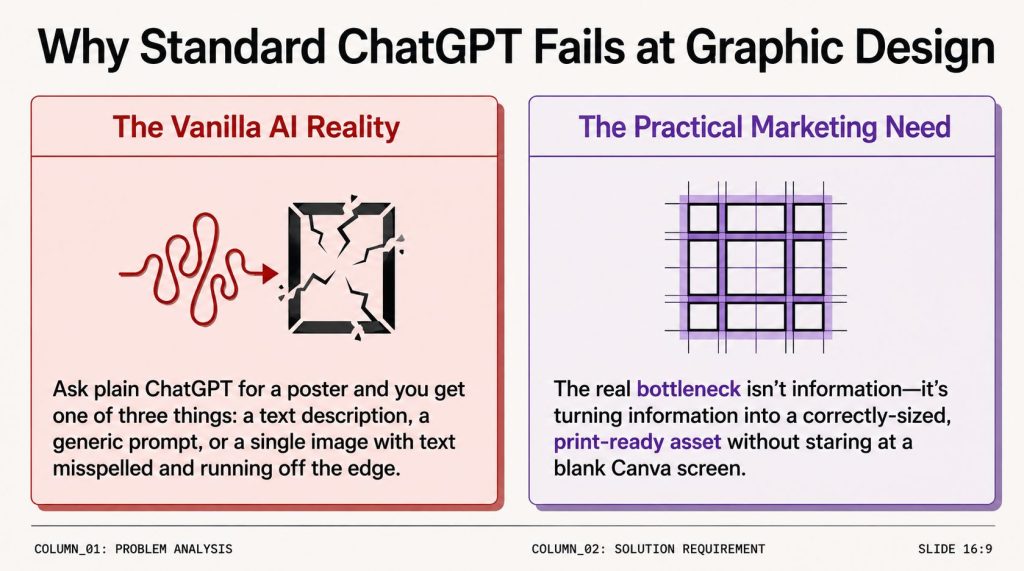 Why Standard ChatGPT Fails at Graphic Design

The Vanilla AI Reality

Ask plain ChatGPT for a poster and you get one of three things: a text description, a generic prompt, or a single image with text misspelled and running off the edge.

The Practical Marketing Need

The real bottleneck isn't information—it's turning information into a correctly-sized, print-ready asset without staring at a blank Canva screen.

COLUMN_01: PROBLEM ANALYSIS

COLUMN_02: SOLUTION REQUIREMENT

SLIDE 16:9